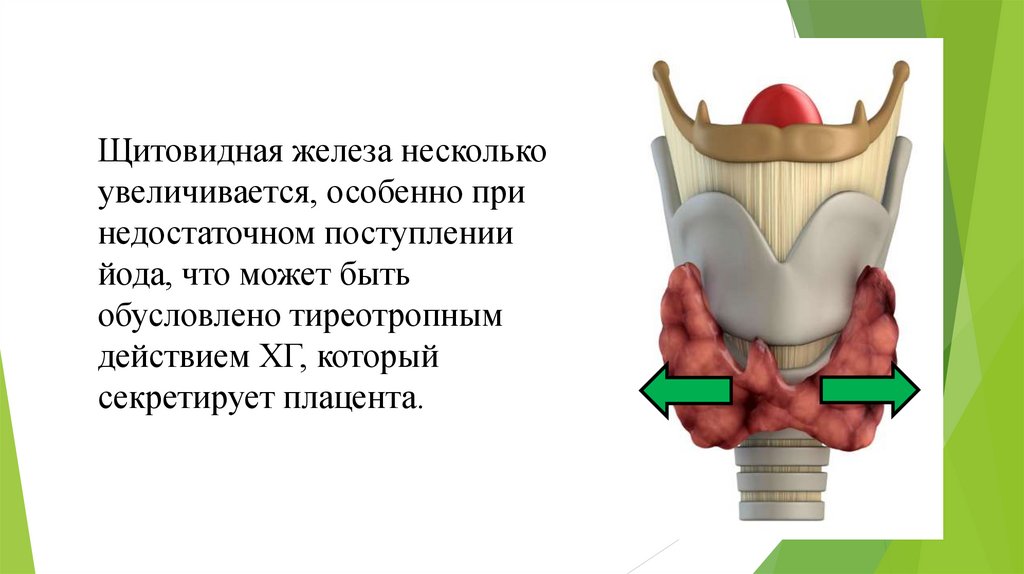 Щитовидная железа несколько увеличивается, особенно при недостаточном поступлении йода, что может быть обусловлено тиреотропным действием ХГ, который секретирует плацента.